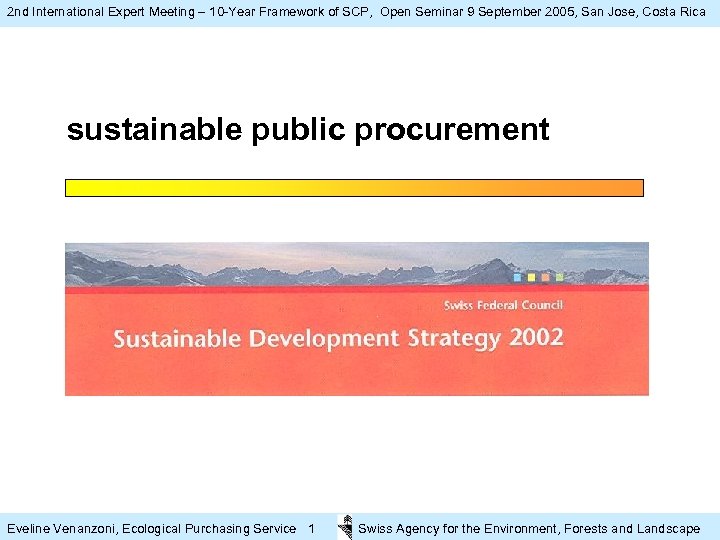 2nd International Expert Meeting – 10-Year Framework of SCP, Open Seminar 9 September 2005, San Jose, Costa Rica

sustainable public procurement

Swiss Federal Council

Sustainable Development Strategy 2002

Eveline Venanzoni, Ecological Purchasing Service 1

Swiss Agency for the Environment, Forests and Landscape